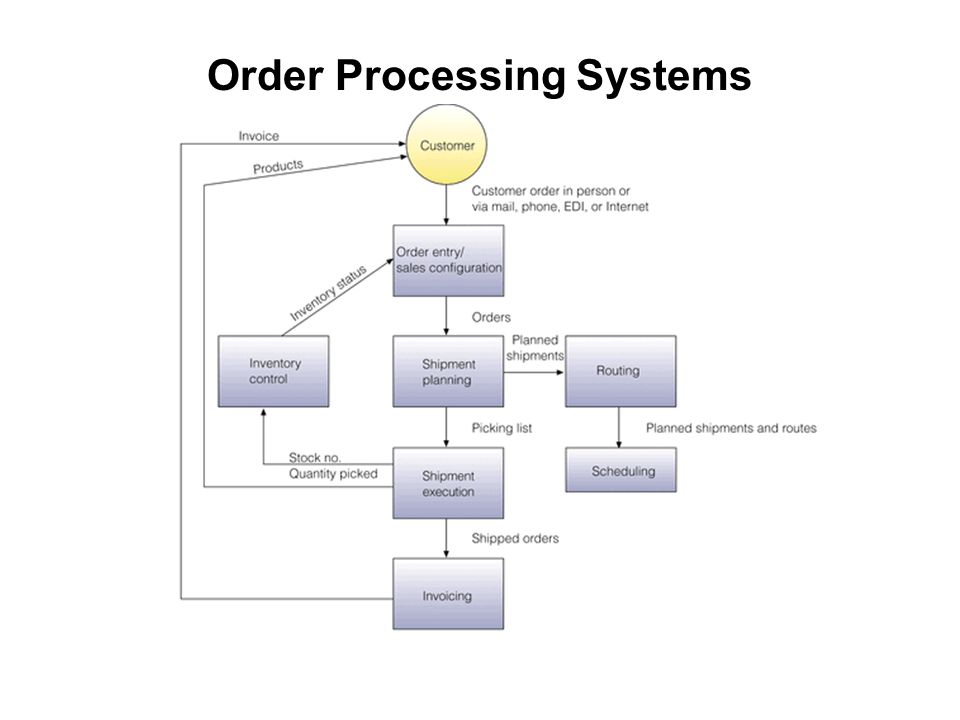 Order Processing Systems

Invoice

Products

Customer

Customer order in person or via mail, phone, EDI, or Internet

Order entry/ sales configuration

Inventory status

Orders

Inventory control

Shipment planning

Planned shipments

Routing

Picking list

Planned shipments and routes

Stock no.
Quantity picked

Shipment execution

Scheduling

Shipped orders

Invoicing